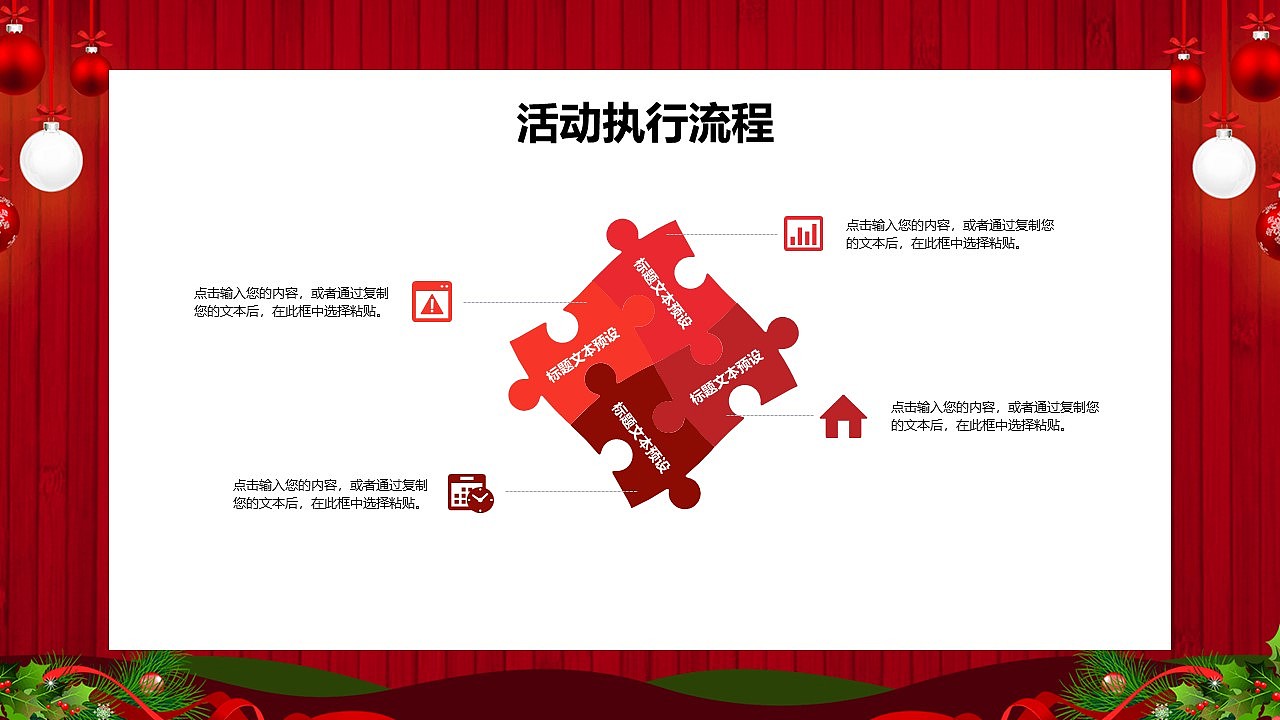 活动执行流程

点击输入您的内容，或者通过复制您的文本后，在此框中选择粘贴。

点击输入您的内容，或者通过复制您的文本后，在此框中选择粘贴。

标题文本预设

标题文本预设

标题文本预设

标题文本预设

点击输入您的内容，或者通过复制您的文本后，在此框中选择粘贴。

点击输入您的内容，或者通过复制您的文本后，在此框中选择粘贴。